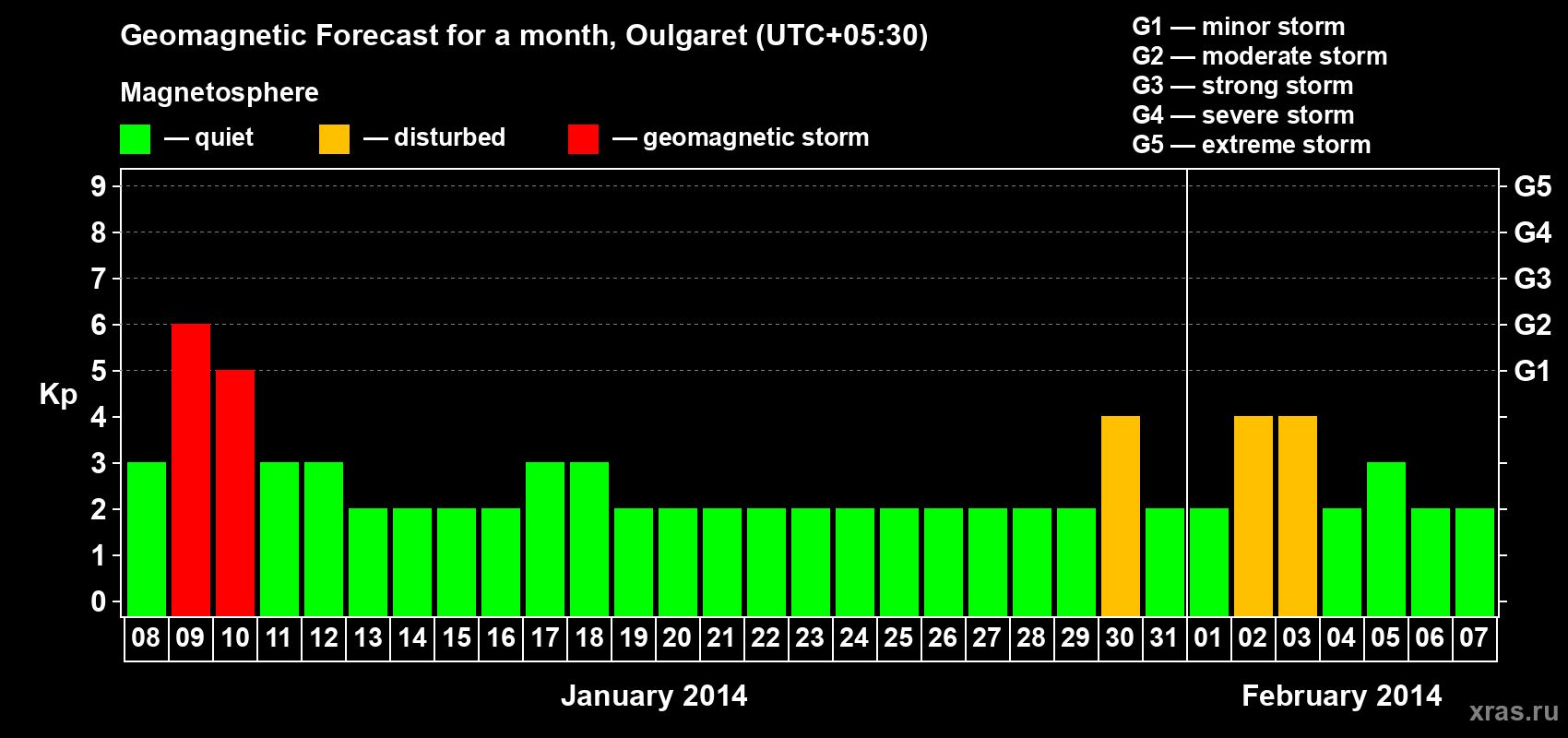 Geomagnetic Forecast for a month, Oulgaret (UTC+05:30)

Magnetosphere

— quiet — disturbed — geomagnetic storm

G1 — minor storm
G2 — moderate storm
G3 — strong storm
G4 — severe storm
G5 — extreme storm

Kp

9
8
7
6
5
4
3
2
1
0

G5
G4
G3
G2
G1

08 09 10 11 12 13 14 15 16 17 18 19 20 21 22 23 24 25 26 27 28 29 30 31 01 02 03 04 05 06 07

January 2014

February 2014

xras.ru